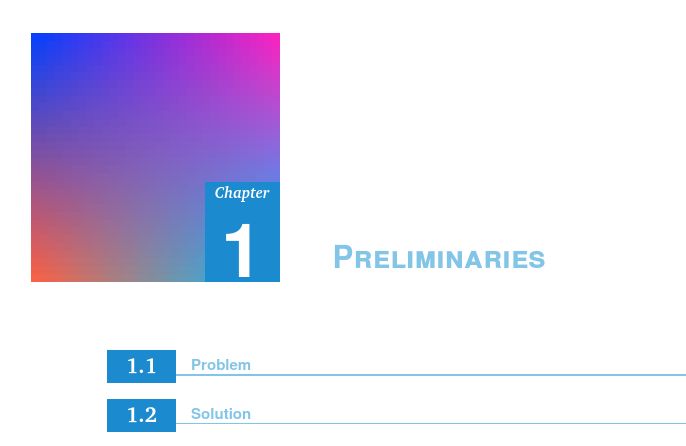 Chapter
1

PRELIMINARIES

1.1 Problem

1.2 Solution